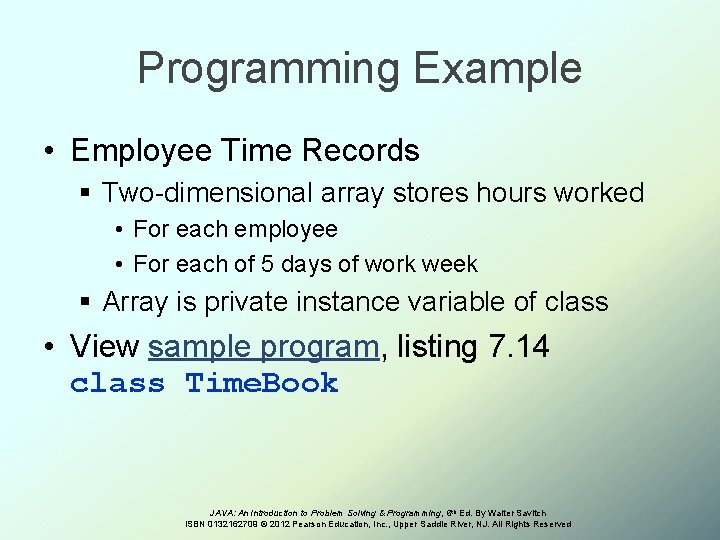 Programming Example

• Employee Time Records

▪ Two-dimensional array stores hours worked

• For each employee

• For each of 5 days of work week

▪ Array is private instance variable of class

• View sample program, listing 7.14 class TimeBook

JAVA: An Introduction to Problem Solving & Programming, 6th Ed. By Walter Savitch
ISBN 0132162709 © 2012 Pearson Education, Inc., Upper Saddle River, NJ. All Rights Reserved